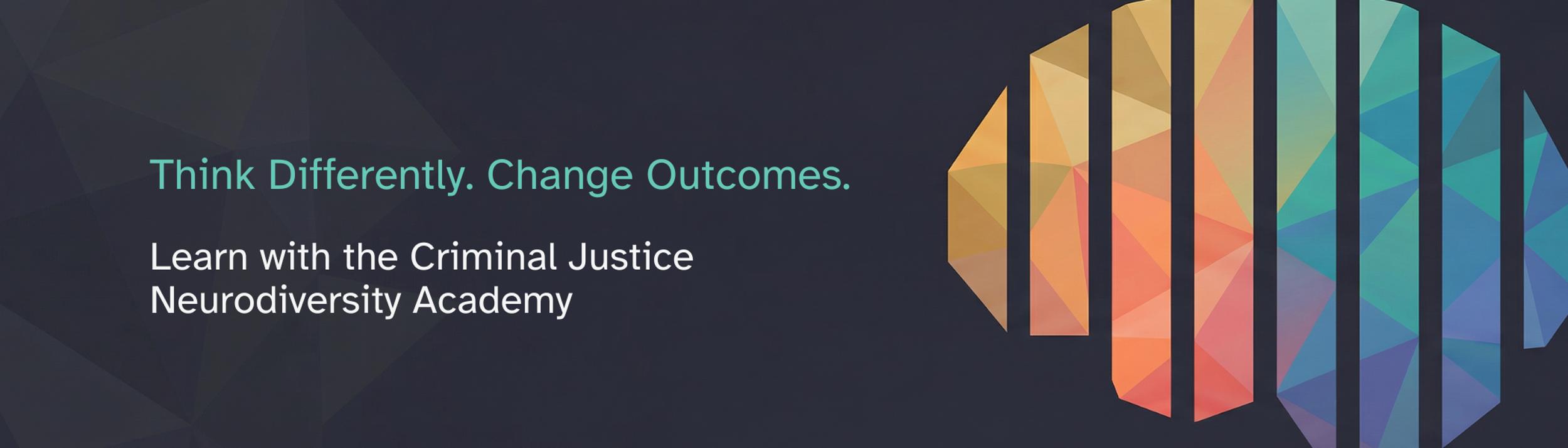 Think Differently. Change Outcomes.

Learn with the Criminal Justice Neurodiversity Academy